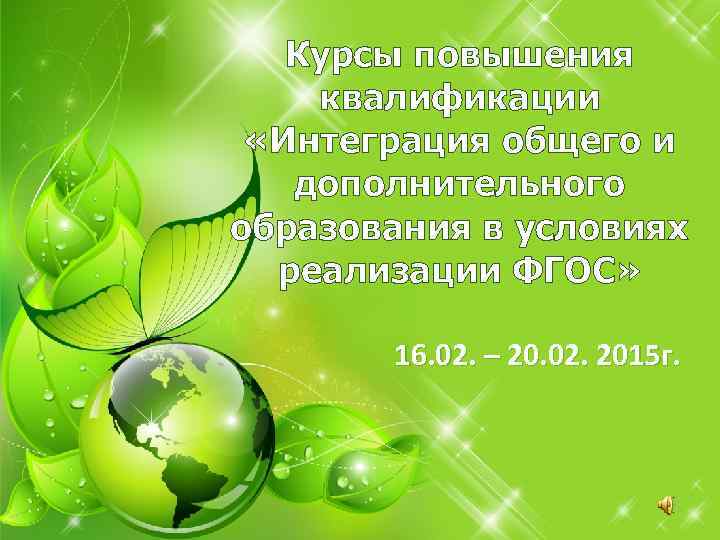 Курсы повышения квалификации «Интеграция общего и дополнительного образования в условиях реализации ФГОС»

16.02. – 20.02. 2015г.